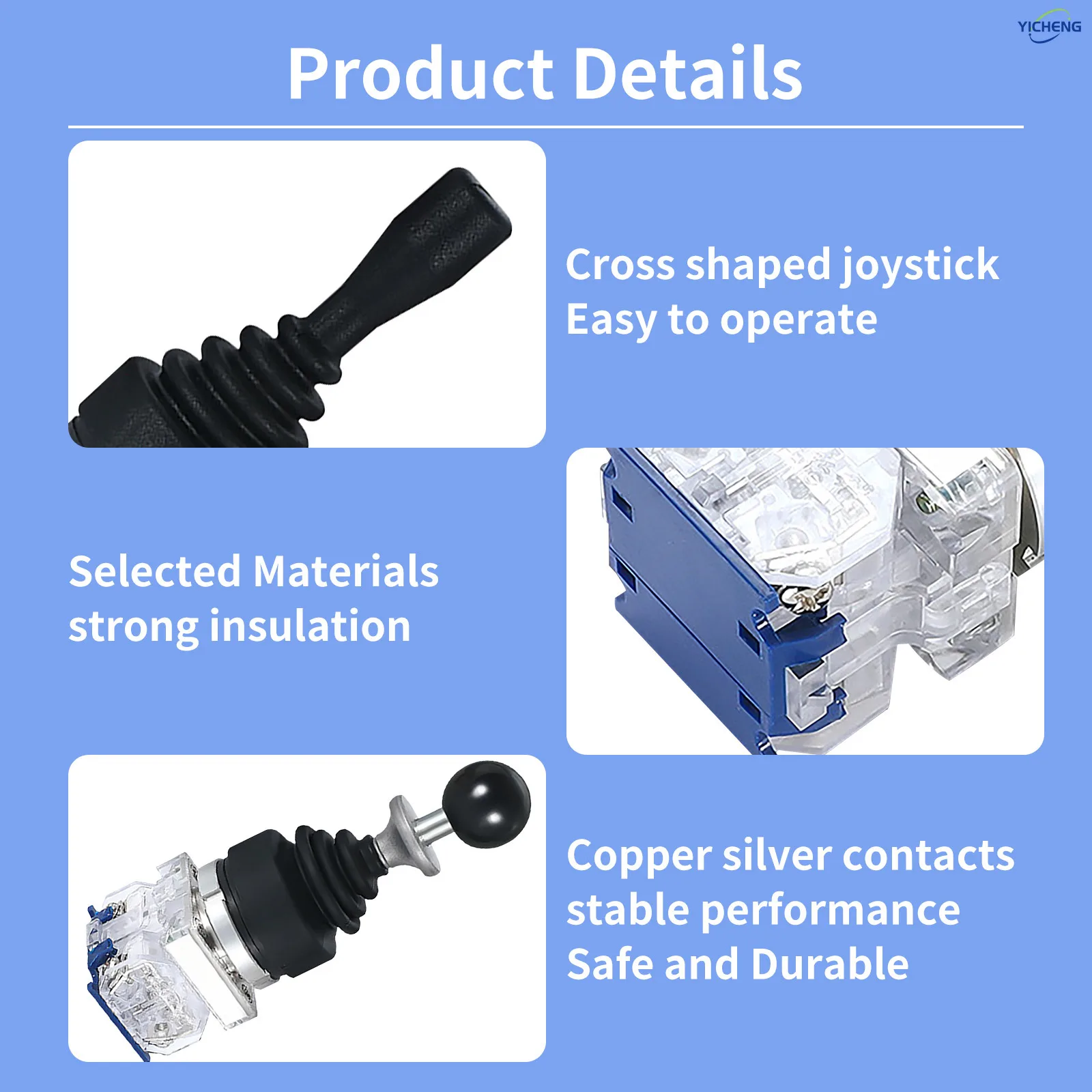 YICHENG

Product Details

Cross shaped joystick
Easy to operate

Selected Materials
strong insulation

Copper silver contacts
stable performance
Safe and Durable